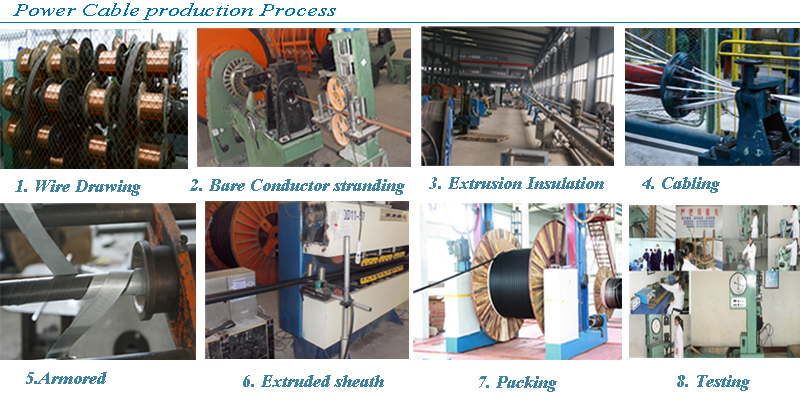 Power Cable production Process

1. Wire Drawing

2. Bare Conductor stranding

3. Extrusion Insulation

4. Cabling

5.Armored

6. Extruded sheath

7. Packing

8. Testing